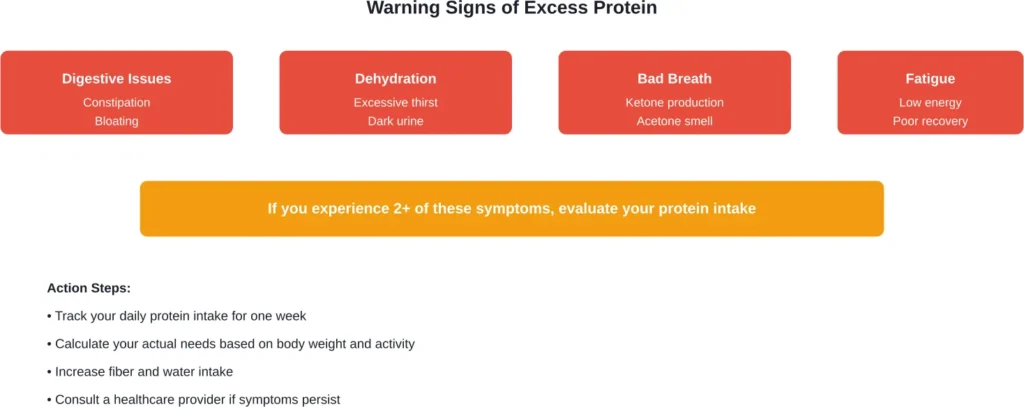 Warning Signs of Excess Protein

Digestive Issues
Constipation
Bloating

Dehydration
Excessive thirst
Dark urine

Bad Breath
Ketone production
Acetone smell

Fatigue
Low energy
Poor recovery

If you experience 2+ of these symptoms, evaluate your protein intake

Action Steps:
• Track your daily protein intake for one week
• Calculate your actual needs based on body weight and activity
• Increase fiber and water intake
• Consult a healthcare provider if symptoms persist